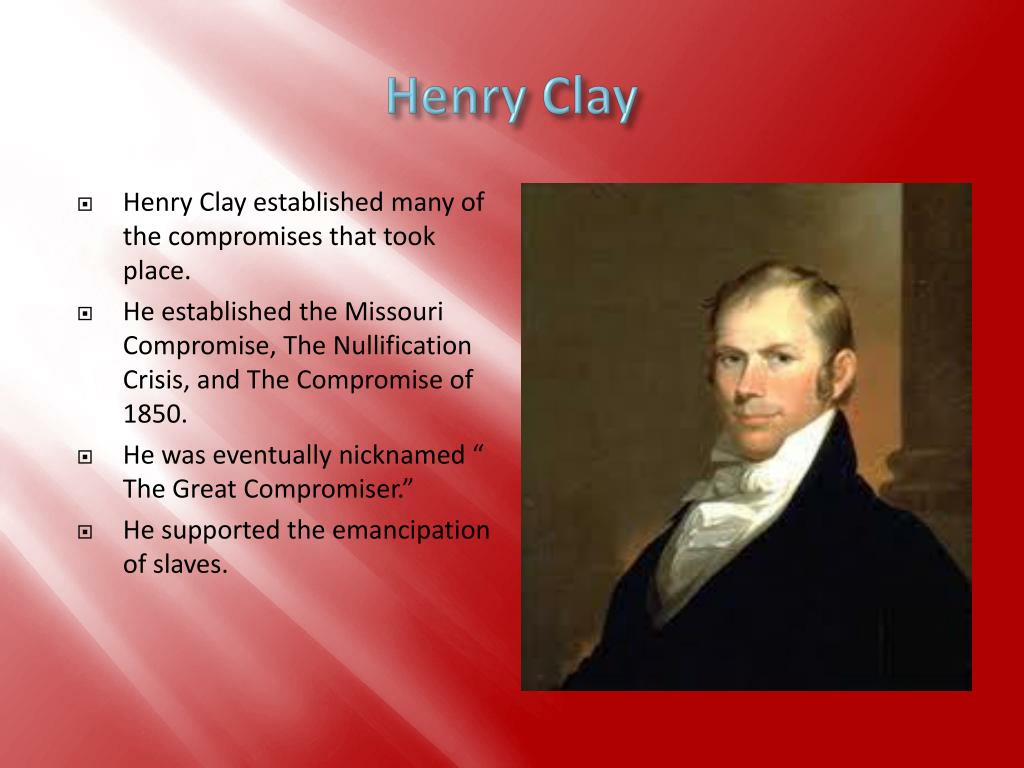 Henry Clay

Henry Clay established many of the compromises that took place.

He established the Missouri Compromise, The Nullification Crisis, and The Compromise of 1850.

He was eventually nicknamed “ The Great Compromiser.”

He supported the emancipation of slaves.